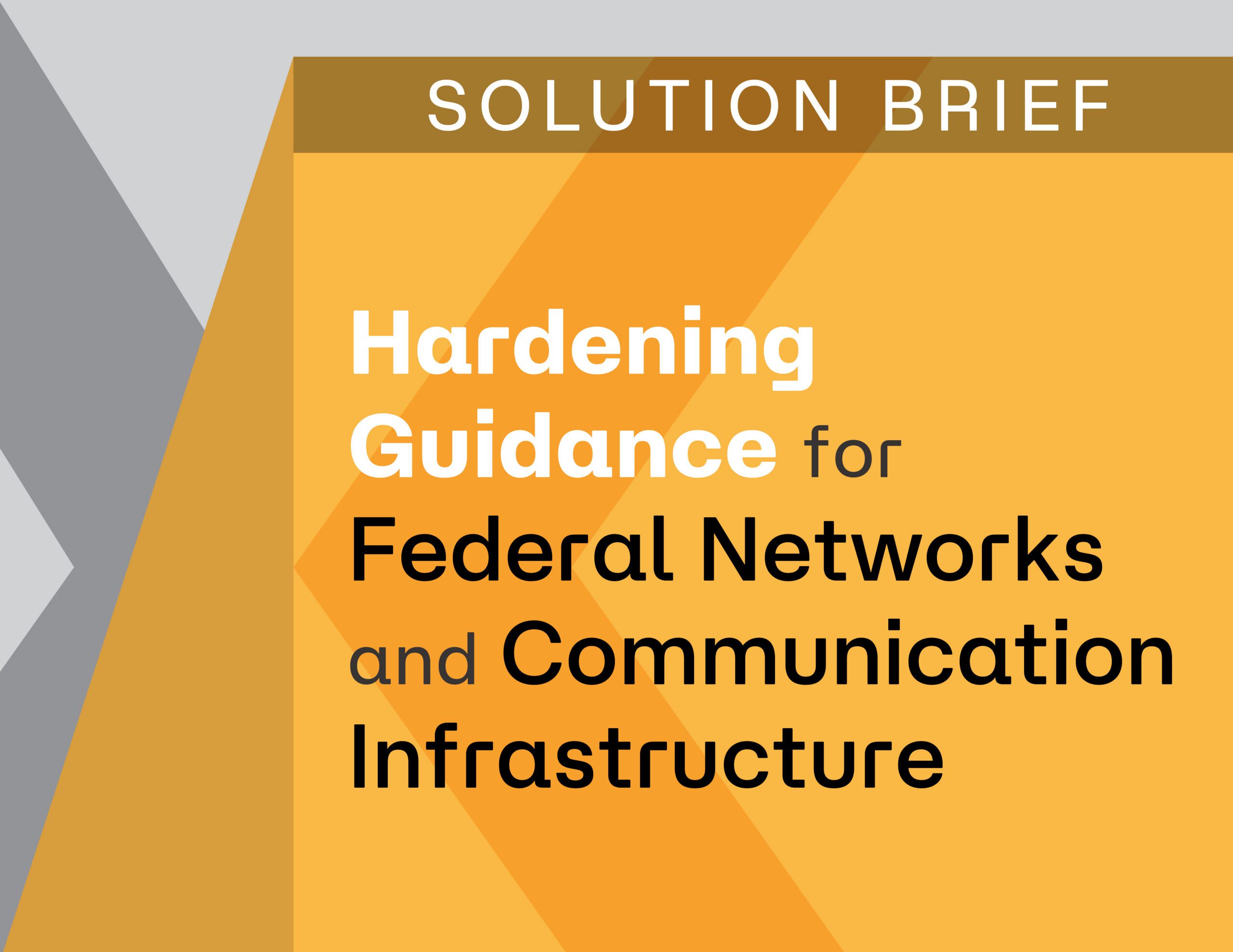 SOLUTION BRIEF

Hardening Guidance for Federal Networks and Communication Infrastructure